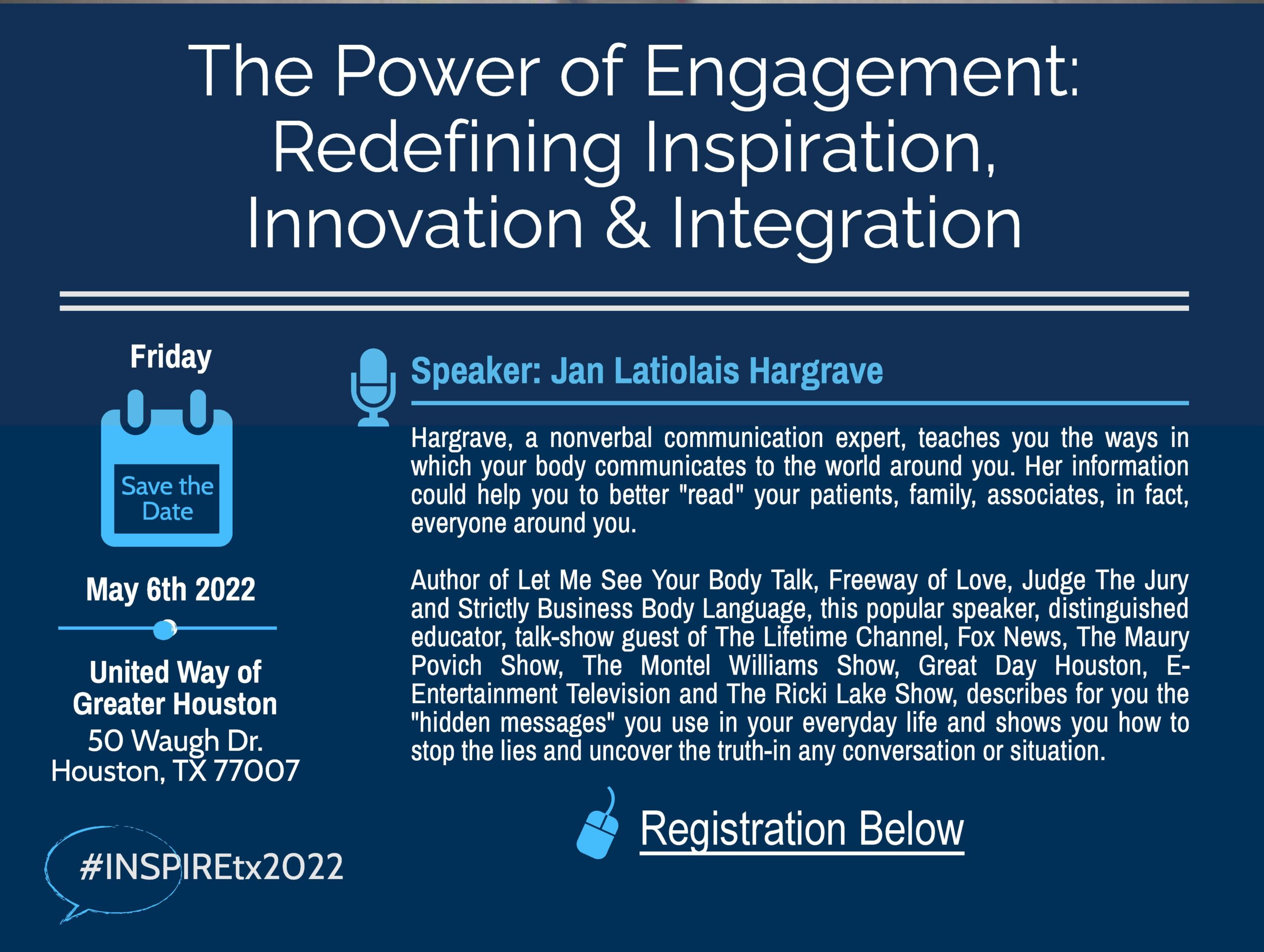 The Power of Engagement: Redefining Inspiration, Innovation & Integration

Friday

Save the Date

May 6th 2022

United Way of Greater Houston
50 Waugh Dr.
Houston, TX 77007

#INSPIREtx2022

Speaker: Jan Latiolais Hargrave

Hargrave, a nonverbal communication expert, teaches you the ways in which your body communicates to the world around you. Her information could help you to better "read" your patients, family, associates, in fact, everyone around you.

Author of Let Me See Your Body Talk, Freeway of Love, Judge The Jury and Strictly Business Body Language, this popular speaker, distinguished educator, talk-show guest of The Lifetime Channel, Fox News, The Maury Povich Show, The Montel Williams Show, Great Day Houston, E-Entertainment Television and The Ricki Lake Show, describes for you the "hidden messages" you use in your everyday life and shows you how to stop the lies and uncover the truth-in any conversation or situation.

Registration Below